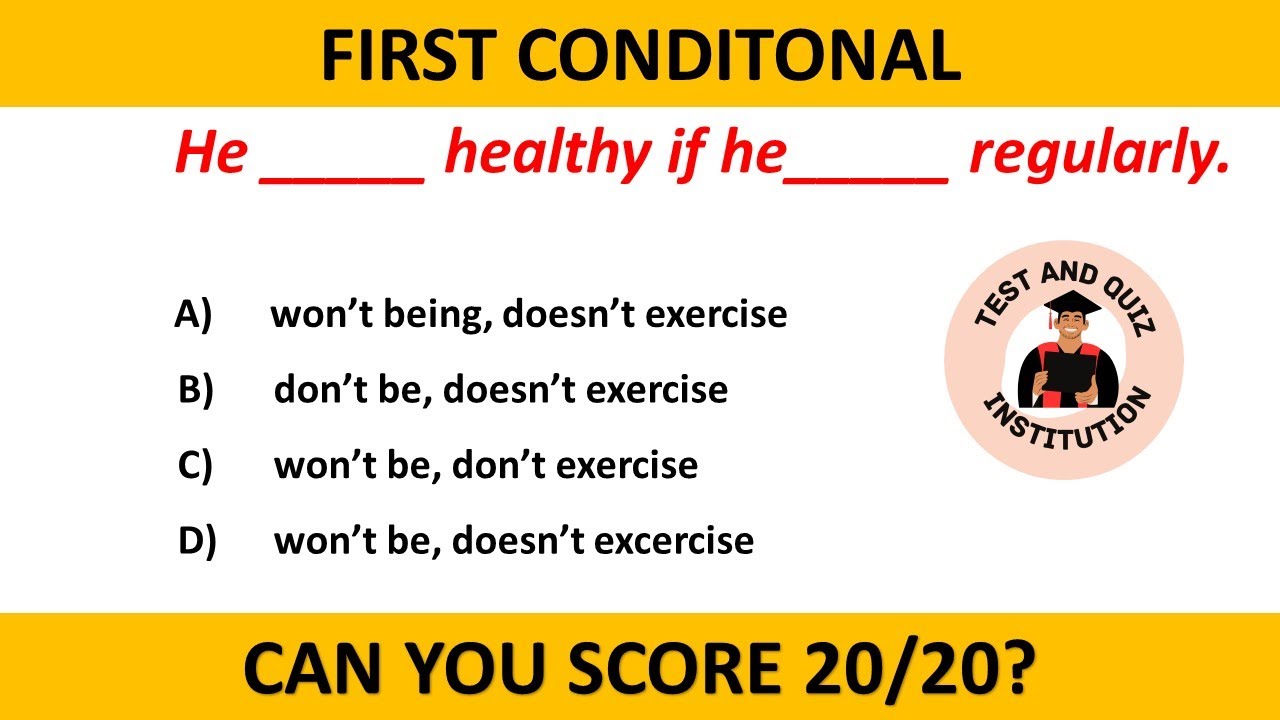 FIRST CONDITONAL

He _____ healthy if he_____ regularly.

A) won't being, doesn't exercise

B) don't be, doesn't exercise

C) won't be, don't exercise

D) won't be, doesn't excercise

TEST AND QUIZ INSTITUTION

CAN YOU SCORE 20/20?